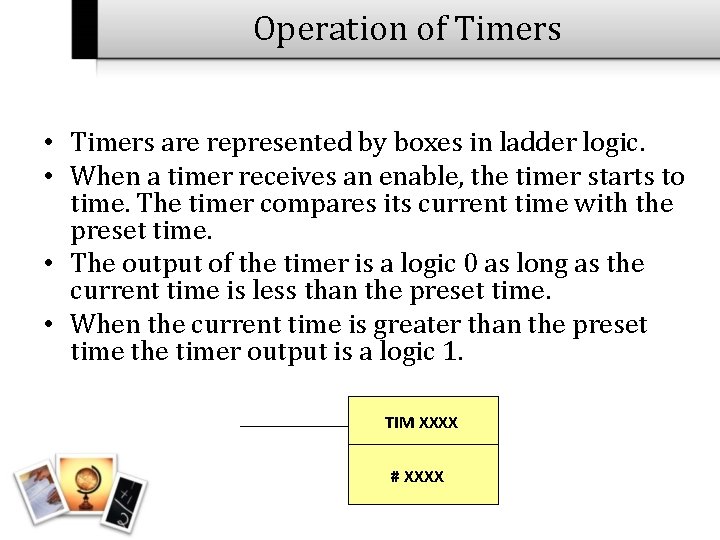 Operation of Timers

• Timers are represented by boxes in ladder logic.
• When a timer receives an enable, the timer starts to time. The timer compares its current time with the preset time.
• The output of the timer is a logic 0 as long as the current time is less than the preset time.
• When the current time is greater than the preset time the timer output is a logic 1.

TIM XXXX

# XXXX